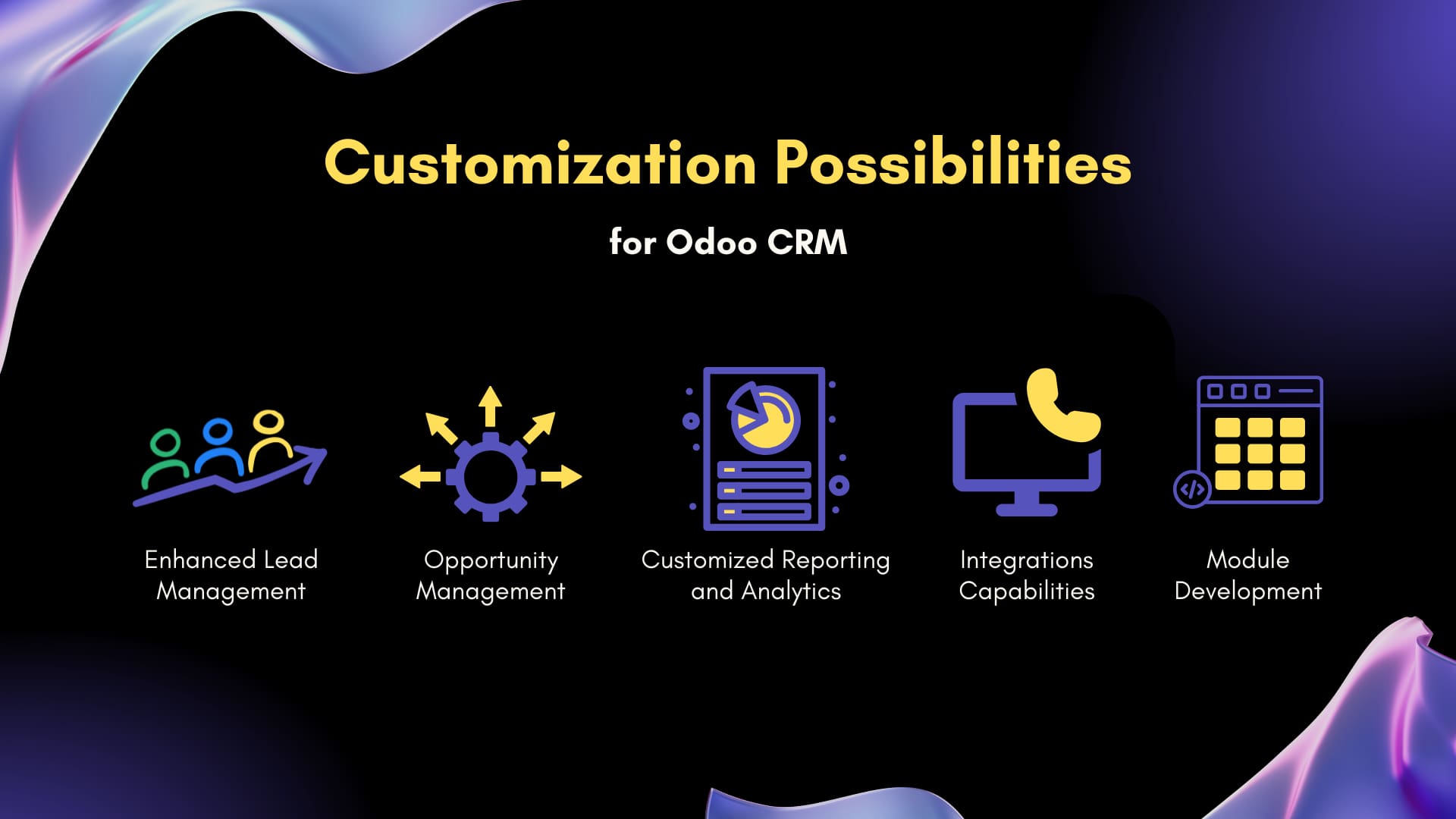 Customization Possibilities

for Odoo CRM

Enhanced Lead Management

Opportunity Management

Customized Reporting and Analytics

Integrations Capabilities

Module Development